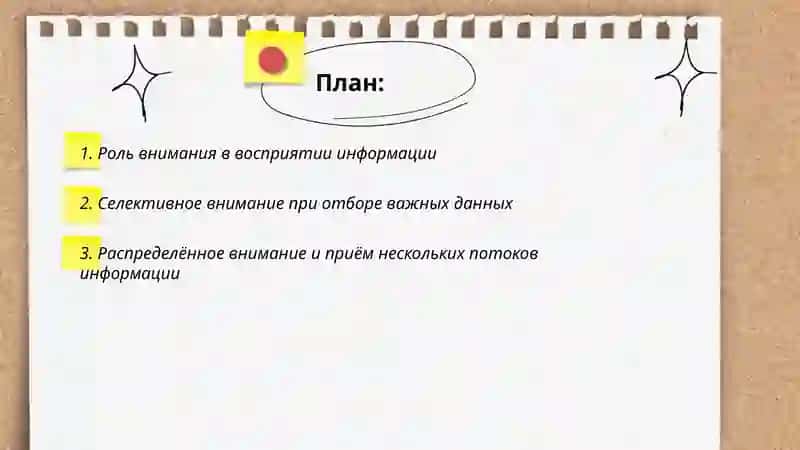 План:

1. Роль внимания в восприятии информации

2. Селективное внимание при отборе важных данных

3. Распределённое внимание и приём нескольких потоков информации